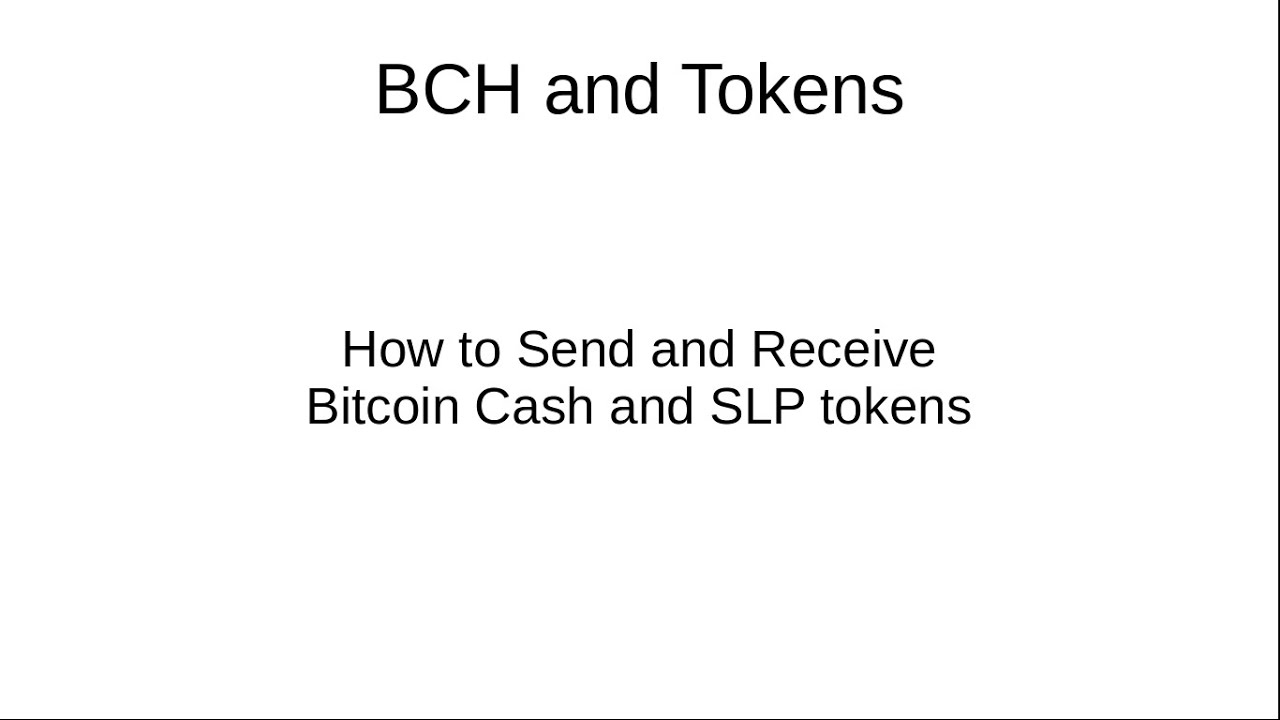 BCH and Tokens

How to Send and Receive
Bitcoin Cash and SLP tokens